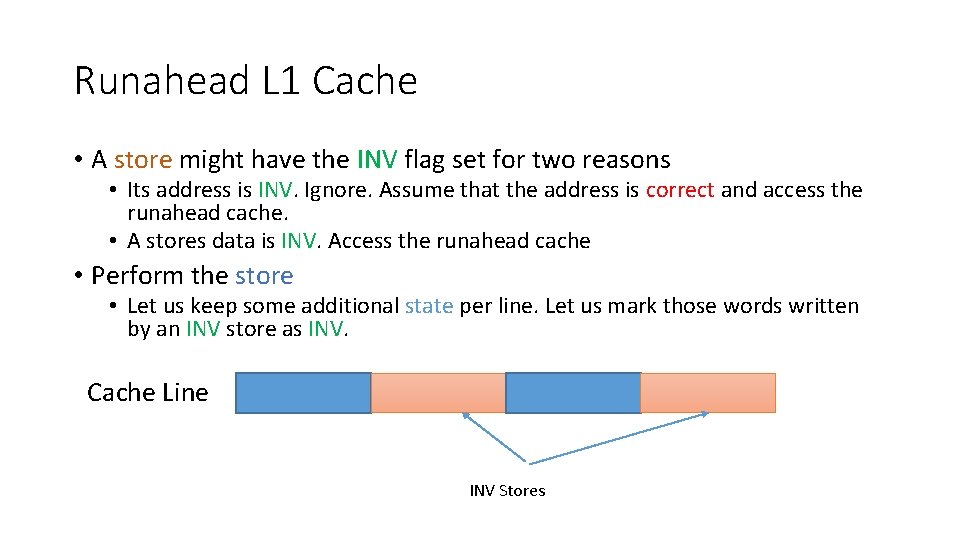 Runahead L1 Cache

• A store might have the INV flag set for two reasons
  • Its address is INV. Ignore. Assume that the address is correct and access the runahead cache.
  • A stores data is INV. Access the runahead cache

• Perform the store
  • Let us keep some additional state per line. Let us mark those words written by an INV store as INV.

Cache Line

INV Stores